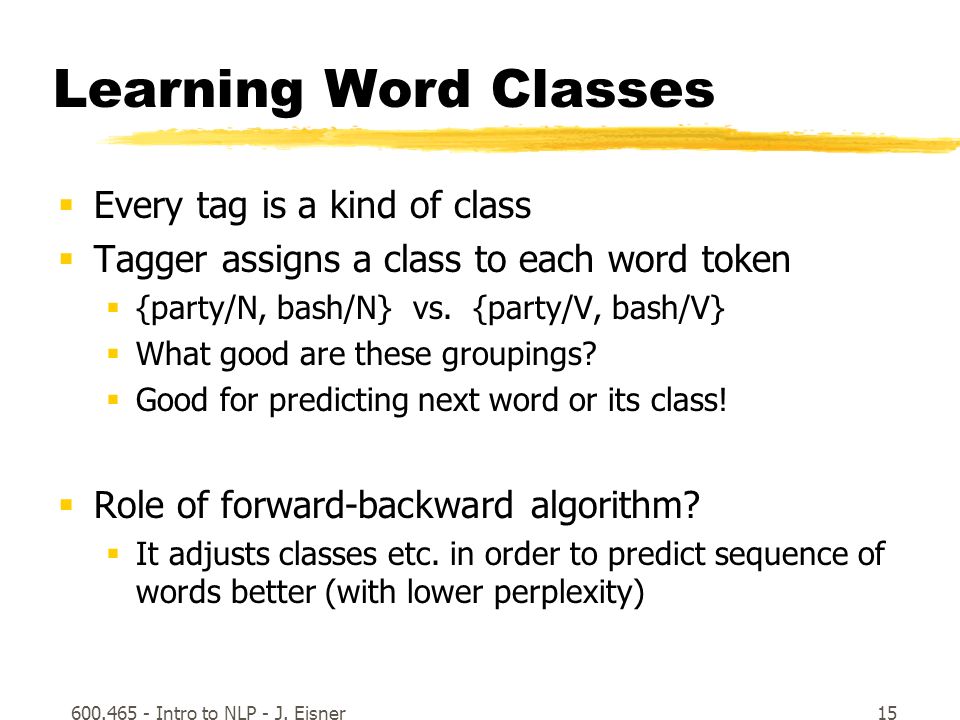 Learning Word Classes

- Every tag is a kind of class
- Tagger assigns a class to each word token
  - {party/N, bash/N} vs. {party/V, bash/V}
  - What good are these groupings?
  - Good for predicting next word or its class!

- Role of forward-backward algorithm?
  - It adjusts classes etc. in order to predict sequence of words better (with lower perplexity)

600.465 - Intro to NLP - J. Eisner

15